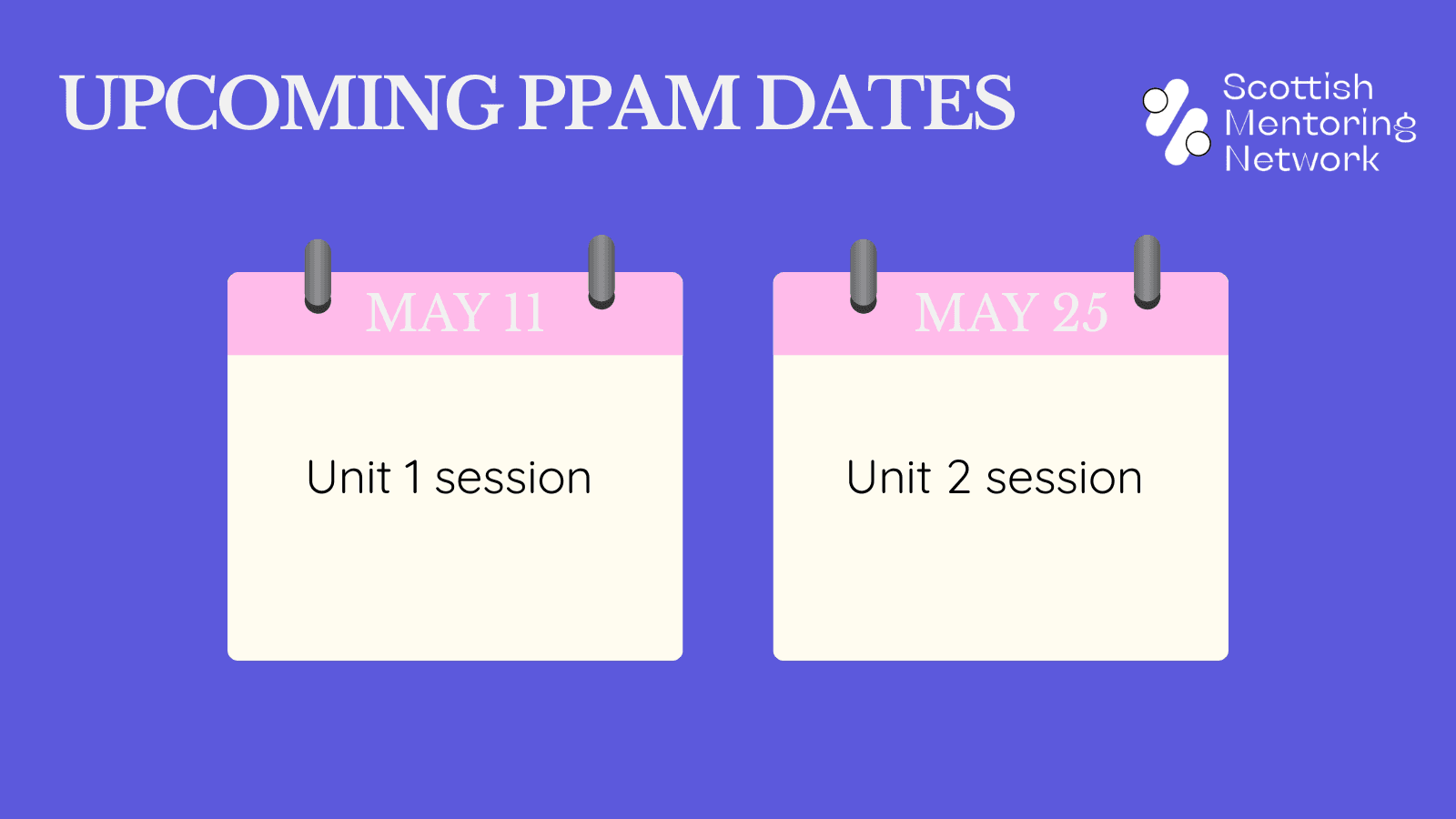 UPCOMING PPAM DATES

Scottish Mentoring Network

MAY 11

Unit 1 session

MAY 25

Unit 2 session